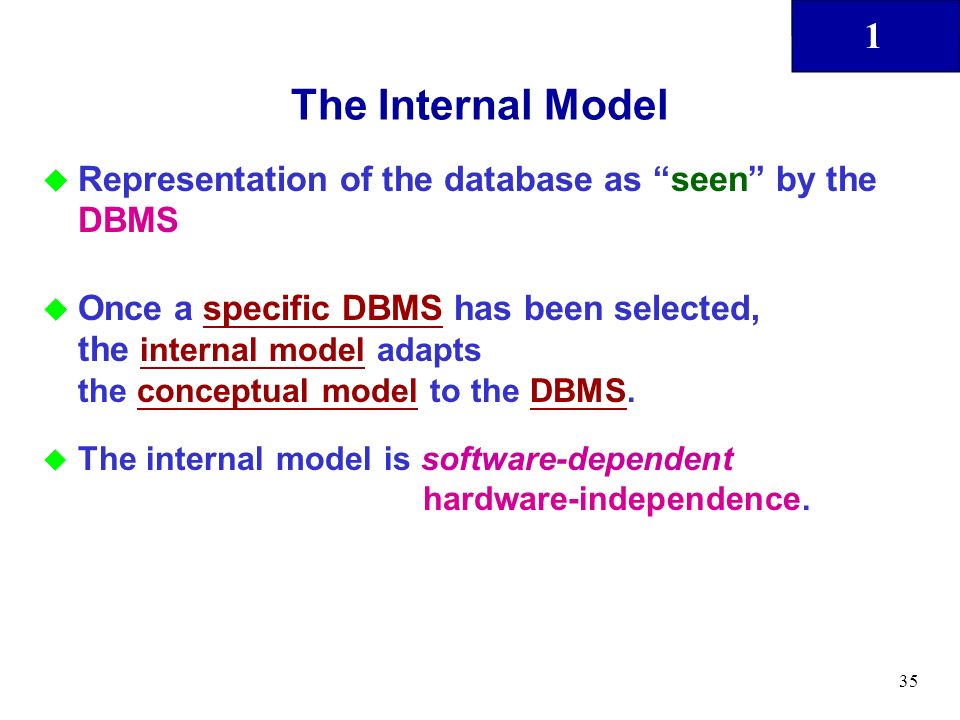 1

The Internal Model

Representation of the database as “seen” by the DBMS

Once a specific DBMS has been selected, the internal model adapts the conceptual model to the DBMS.

The internal model is software-dependent
hardware-independence.

35